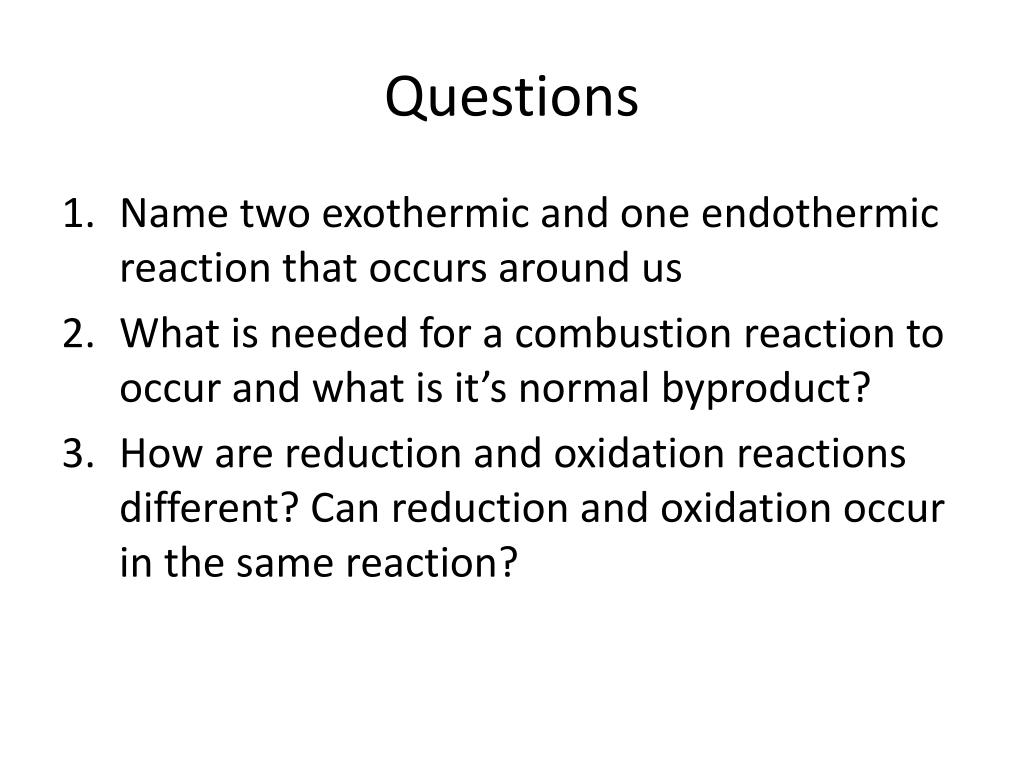 Questions

1. Name two exothermic and one endothermic reaction that occurs around us
2. What is needed for a combustion reaction to occur and what is it’s normal byproduct?
3. How are reduction and oxidation reactions different? Can reduction and oxidation occur in the same reaction?